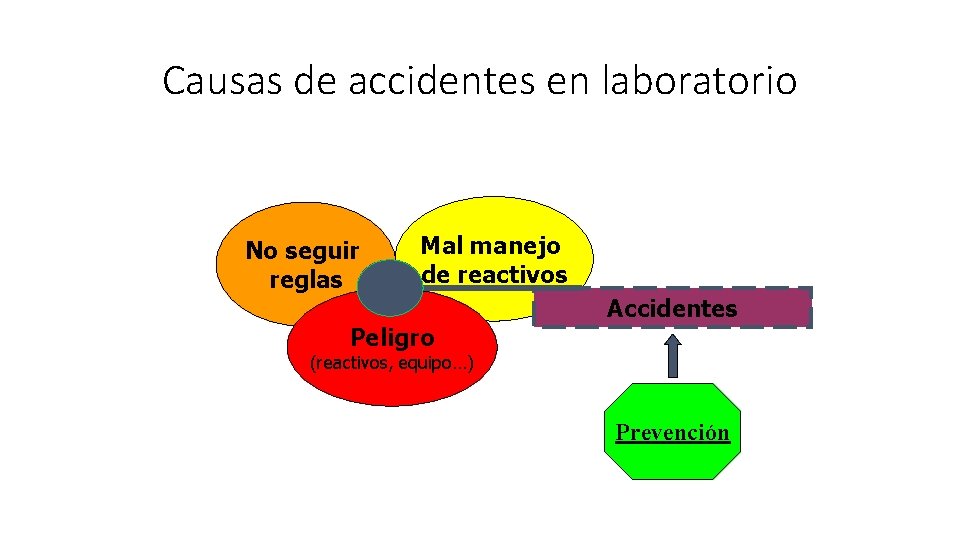 Causas de accidentes en laboratorio

No seguir reglas

Mal manejo de reactivos

Peligro
(reactivos, equipo...)

Accidentes

Prevención